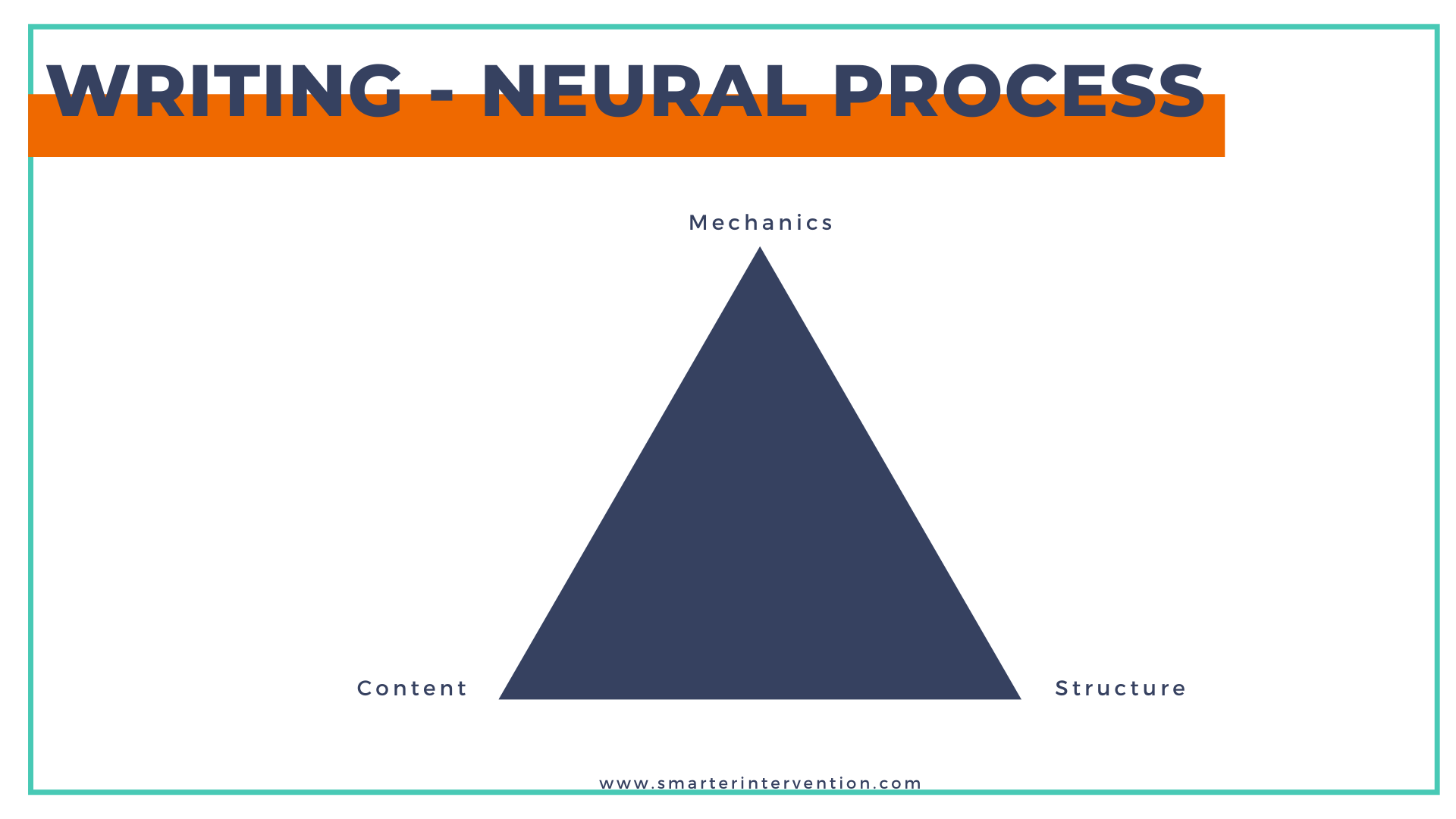 WRITING - NEURAL PROCESS

Mechanics

Content

Structure

www.smarterintervention.com